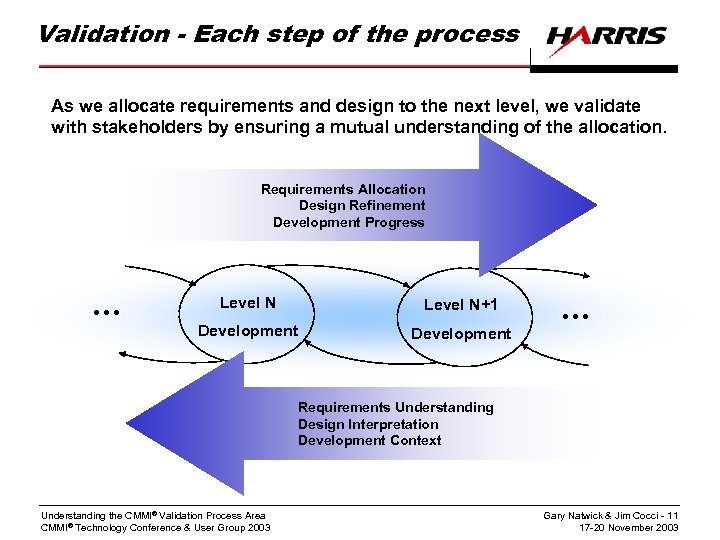 Validation - Each step of the process

HARRIS

As we allocate requirements and design to the next level, we validate with stakeholders by ensuring a mutual understanding of the allocation.

Requirements Allocation
Design Refinement
Development Progress

...

Level N
Development

Level N+1
Development

...

Requirements Understanding
Design Interpretation
Development Context

Understanding the CMMI® Validation Process Area
CMMI® Technology Conference & User Group 2003

Gary Natwick & Jim Cocci - 11
17-20 November 2003